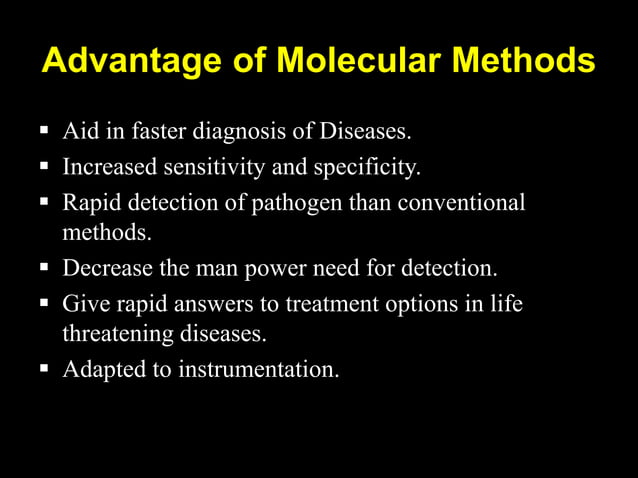 Advantage of Molecular Methods

▪ Aid in faster diagnosis of Diseases.
▪ Increased sensitivity and specificity.
▪ Rapid detection of pathogen than conventional methods.
▪ Decrease the man power need for detection.
▪ Give rapid answers to treatment options in life threatening diseases.
▪ Adapted to instrumentation.